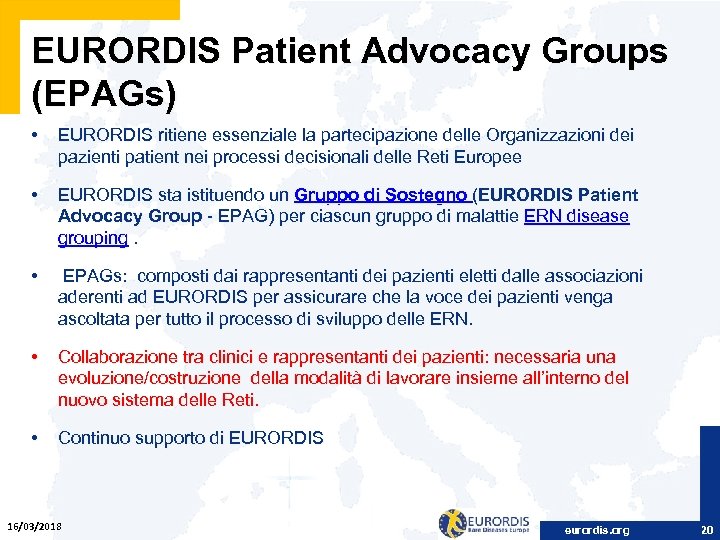 EURORDIS Patient Advocacy Groups (EPAGs)

• EURORDIS ritiene essenziale la partecipazione delle Organizzazioni dei pazienti patient nei processi decisionali delle Reti Europee

• EURORDIS sta istituendo un Gruppo di Sostegno (EURORDIS Patient Advocacy Group - EPAG) per ciascun gruppo di malattie ERN disease grouping .

• EPAGs: composti dai rappresentanti dei pazienti eletti dalle associazioni aderenti ad EURORDIS per assicurare che la voce dei pazienti venga ascoltata per tutto il processo di sviluppo delle ERN.

• Collaborazione tra clinici e rappresentanti dei pazienti: necessaria una evoluzione/costruzione della modalità di lavorare insieme all'interno del nuovo sistema delle Reti.

• Continuo supporto di EURORDIS

16/03/2018

EURORDIS
Rare Diseases Europe

eurordis.org

20